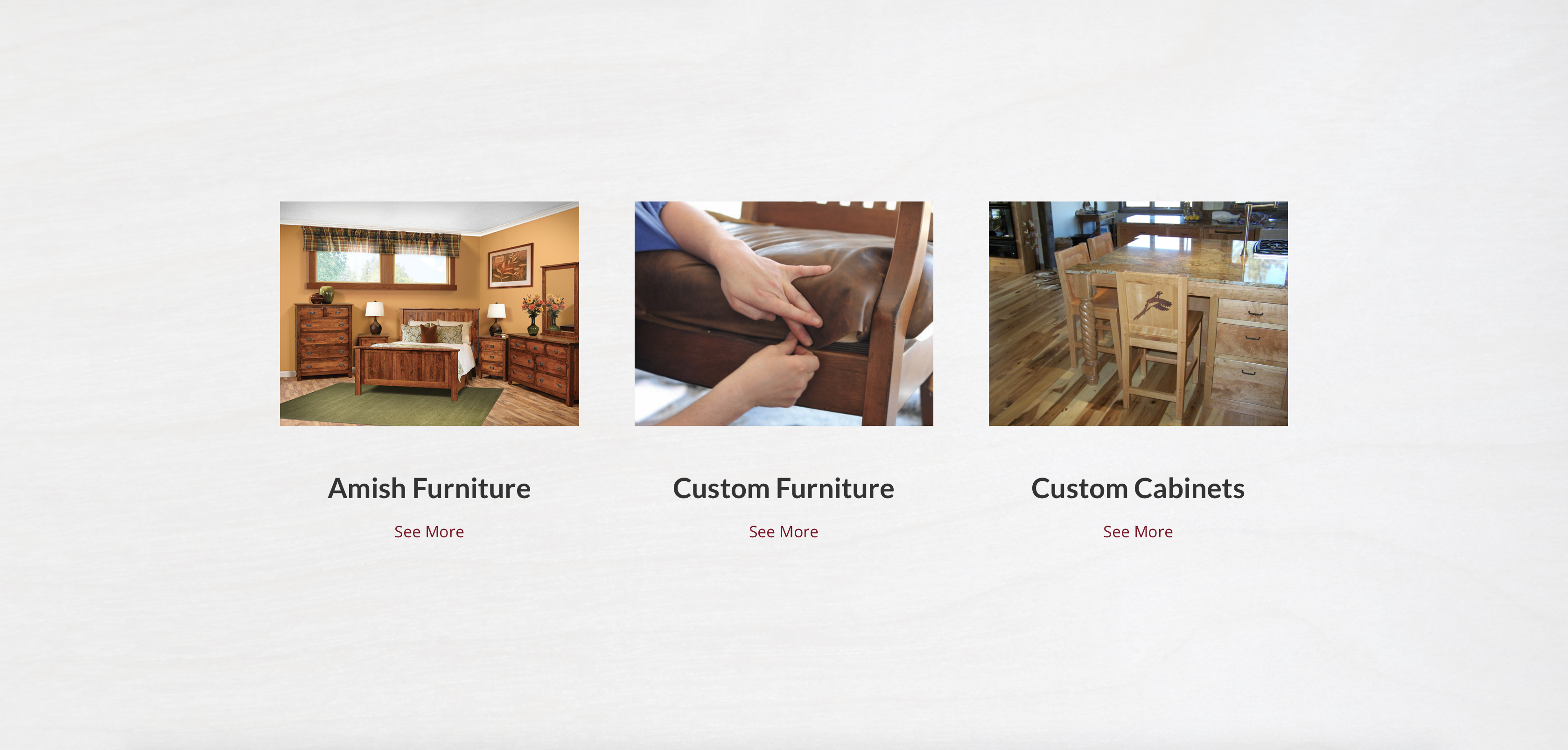 Amish Furniture

See More

Custom Furniture

See More

Custom Cabinets

See More